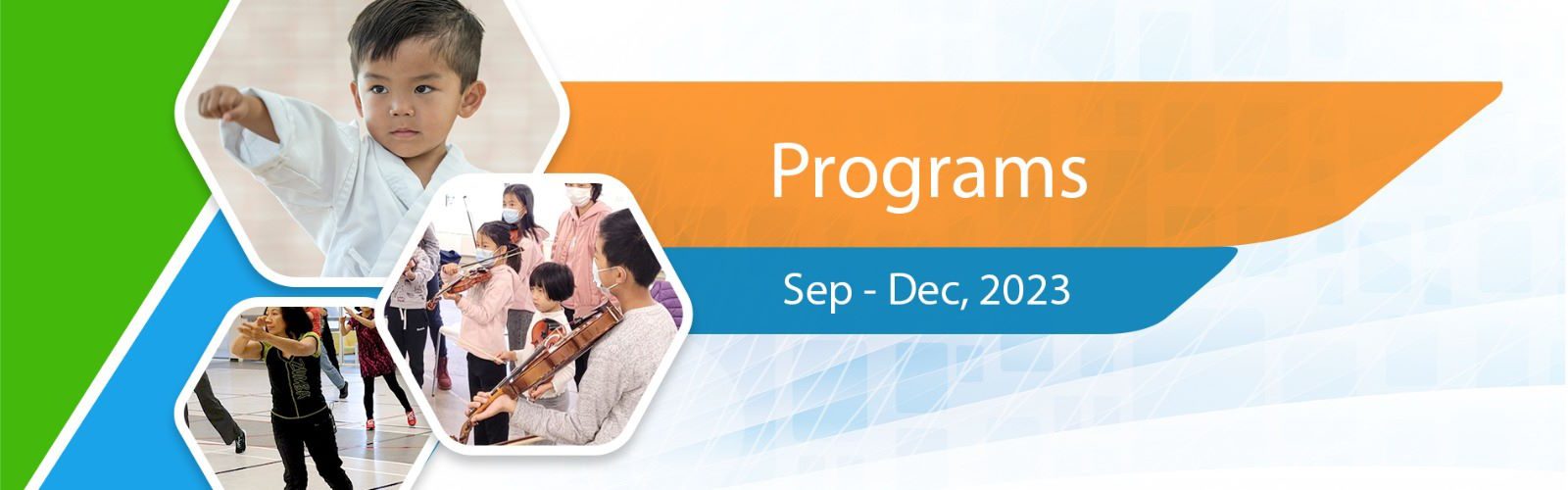 Programs

Sep - Dec, 2023